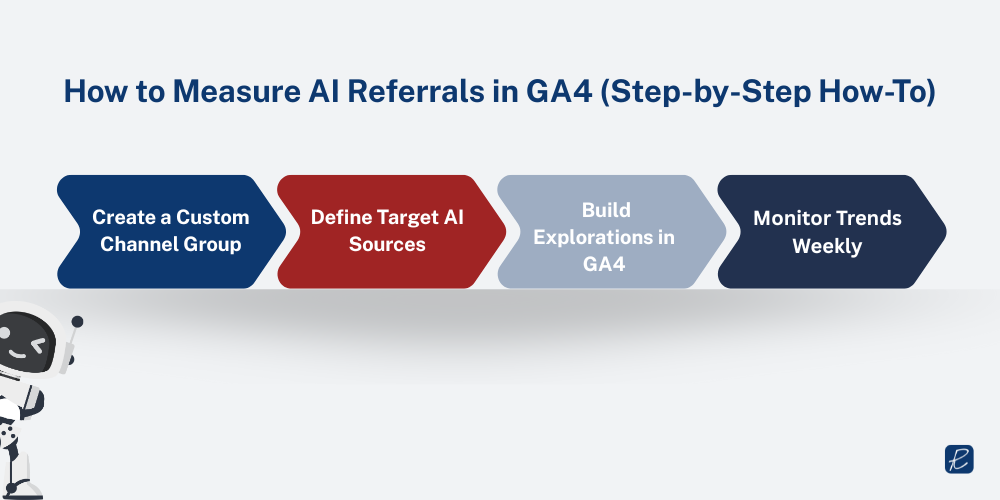 How to Measure AI Referrals in GA4 (Step-by-Step How-To)

Create a Custom Channel Group

Define Target AI Sources

Build Explorations in GA4

Monitor Trends Weekly